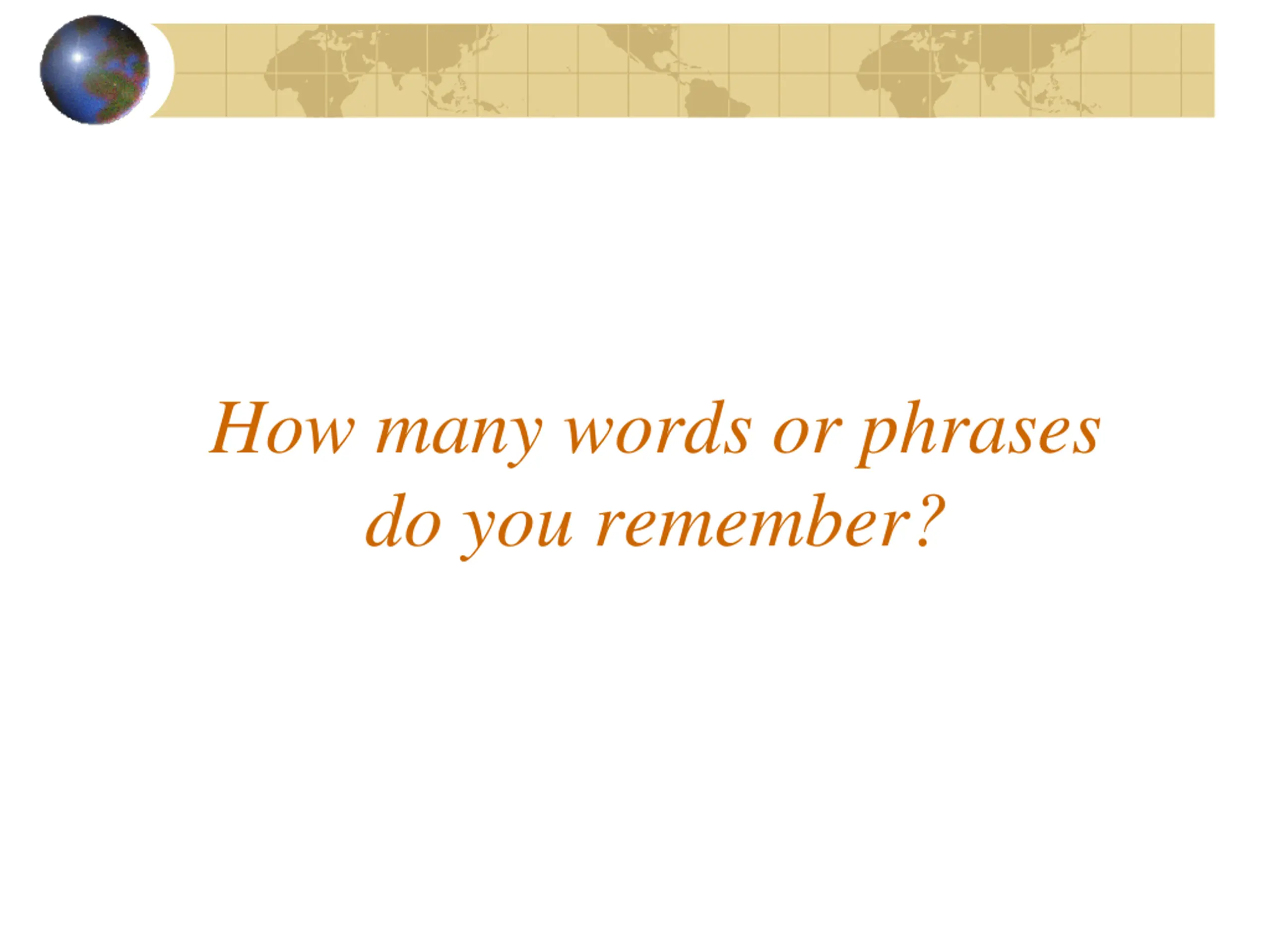 How many words or phrases do you remember?